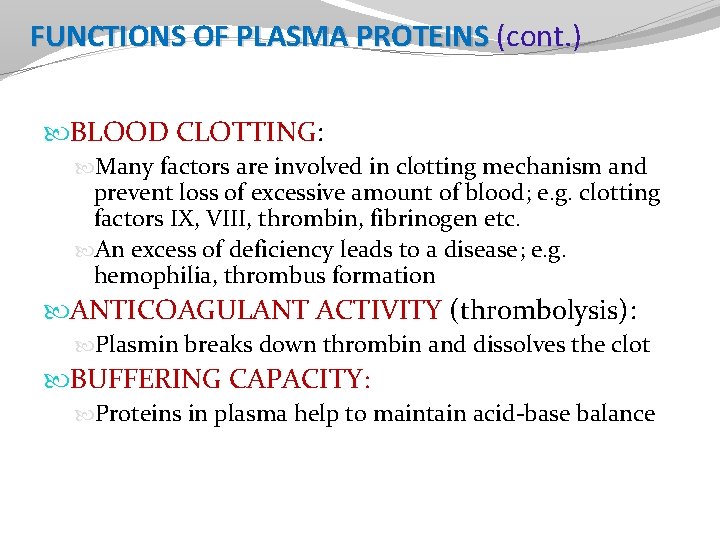 FUNCTIONS OF PLASMA PROTEINS (cont.)

BLOOD CLOTTING:

Many factors are involved in clotting mechanism and prevent loss of excessive amount of blood; e.g. clotting factors IX, VIII, thrombin, fibrinogen etc.

An excess of deficiency leads to a disease; e.g. hemophilia, thrombus formation

ANTICOAGULANT ACTIVITY (thrombolysis):

Plasmin breaks down thrombin and dissolves the clot

BUFFERING CAPACITY:

Proteins in plasma help to maintain acid-base balance